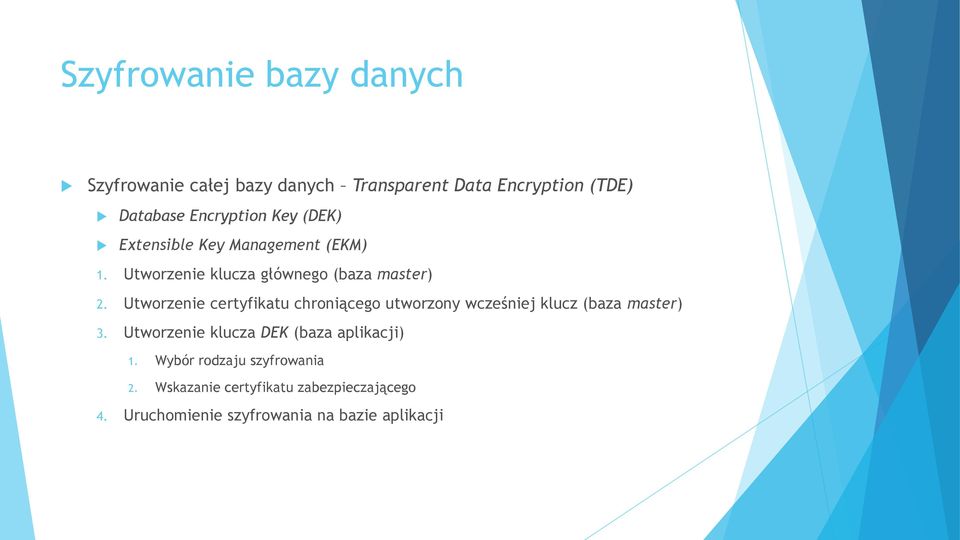 Szyfrowanie bazy danych

Szyfrowanie całej bazy danych – Transparent Data Encryption (TDE)

Database Encryption Key (DEK)

Extensible Key Management (EKM)

1. Utworzenie klucza głównego (baza master)

2. Utworzenie certyfikatu chroniącego utworzony wcześniej klucz (baza master)

3. Utworzenie klucza DEK (baza aplikacji)

1. Wybór rodzaju szyfrowania

2. Wskazanie certyfikatu zabezpieczającego

4. Uruchomienie szyfrowania na bazie aplikacji